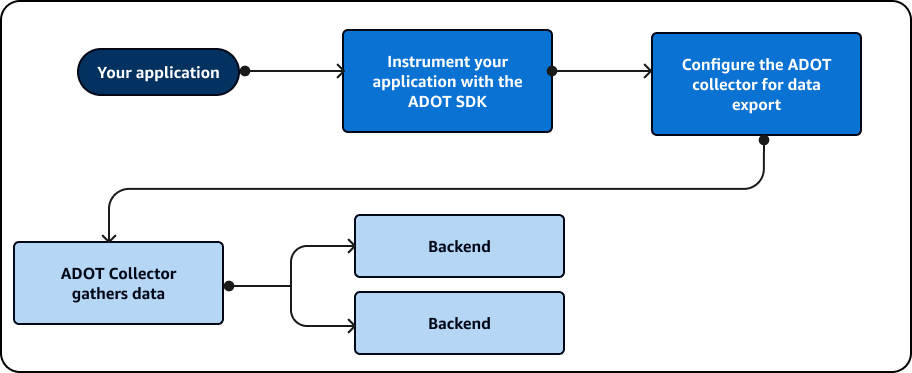 Your application

Instrument your application with the ADOT SDK

Configure the ADOT collector for data export

ADOT Collector gathers data

Backend

Backend